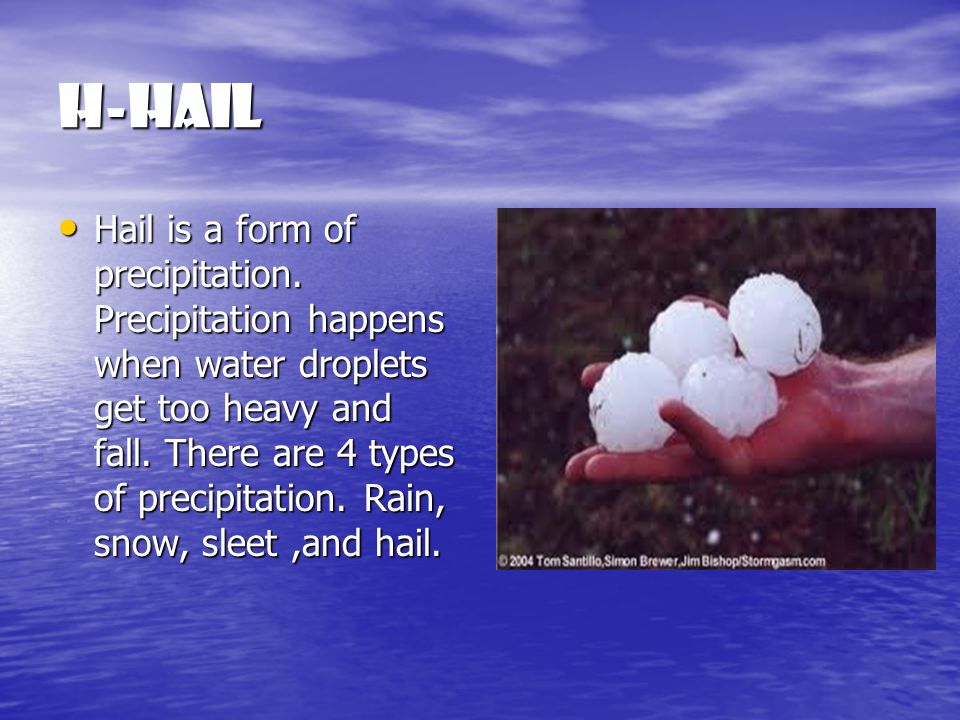 H-HAIL

• Hail is a form of precipitation. Precipitation happens when water droplets get too heavy and fall. There are 4 types of precipitation. Rain, snow, sleet ,and hail.

© 2004 Tom Santillo,Simon Brewer,Jim Bishop/Stormgasm.com